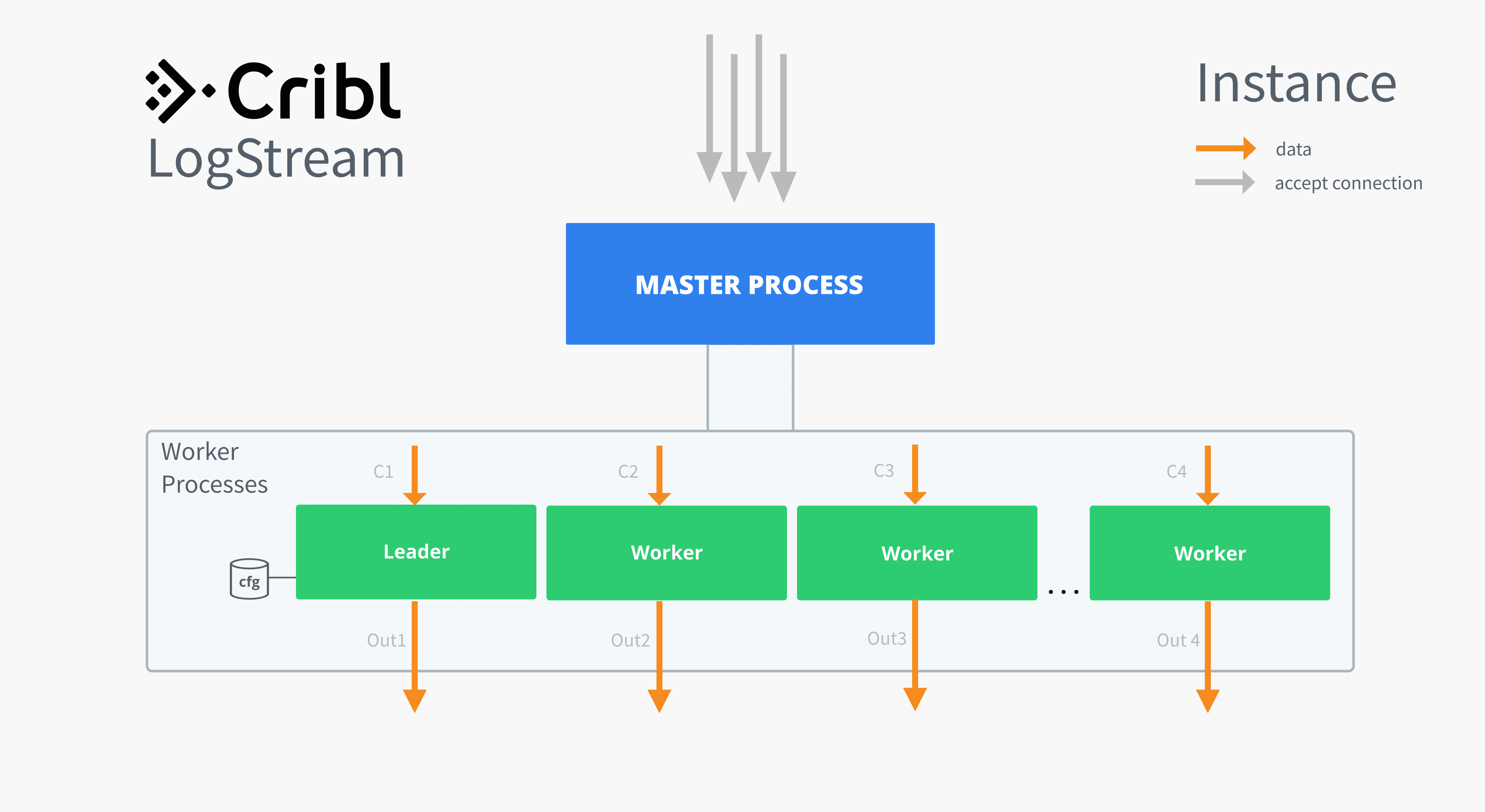 Cribl
LogStream

Instance

data
accept connection

MASTER PROCESS

Worker Processes

C1
C2
C3
C4

cfg

Leader
Worker
Worker
...
Worker

Out1
Out2
Out3
Out 4